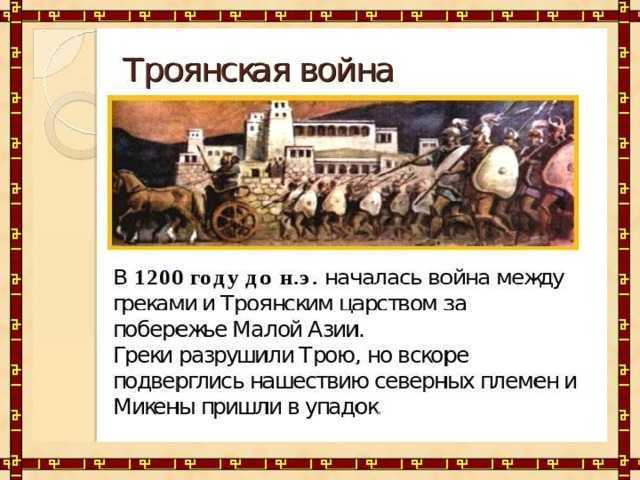 Троянская война

В 1200 году до н.э. началась война между греками и Троянским царством за побережье Малой Азии.
Греки разрушили Трою, но вскоре подверглись нашествию северных племен и Микены пришли в упадок.